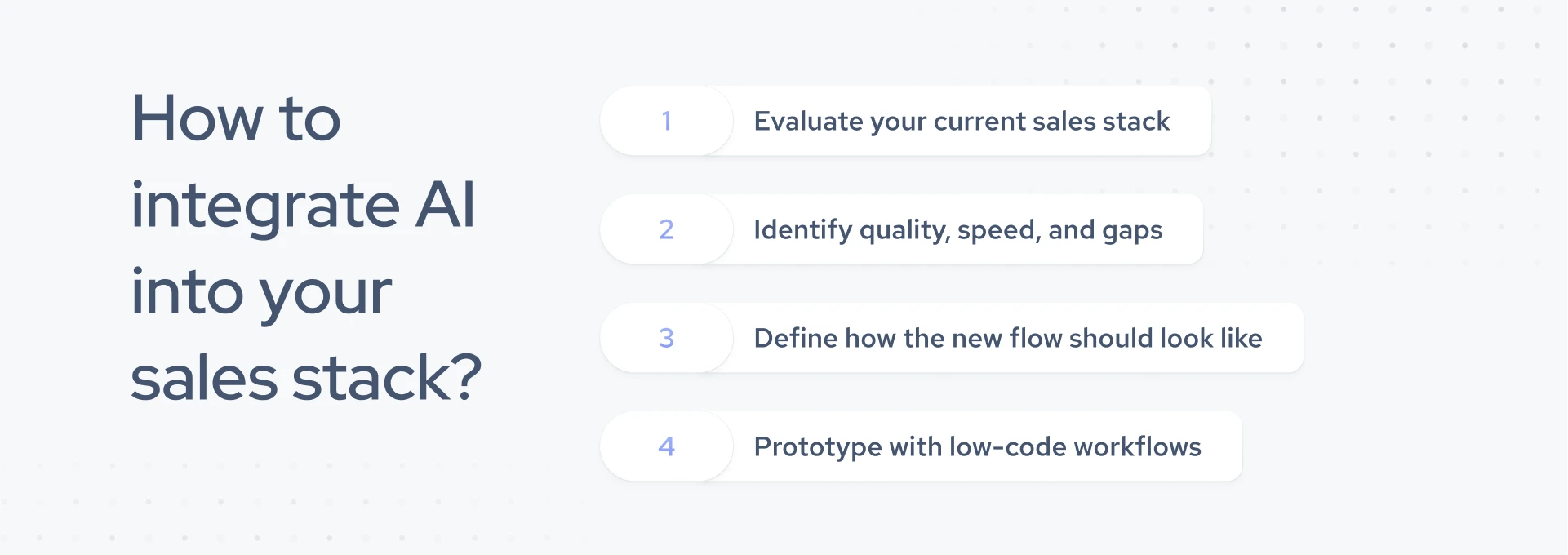 How to integrate AI into your sales stack?

1 Evaluate your current sales stack

2 Identify quality, speed, and gaps

3 Define how the new flow should look like

4 Prototype with low-code workflows